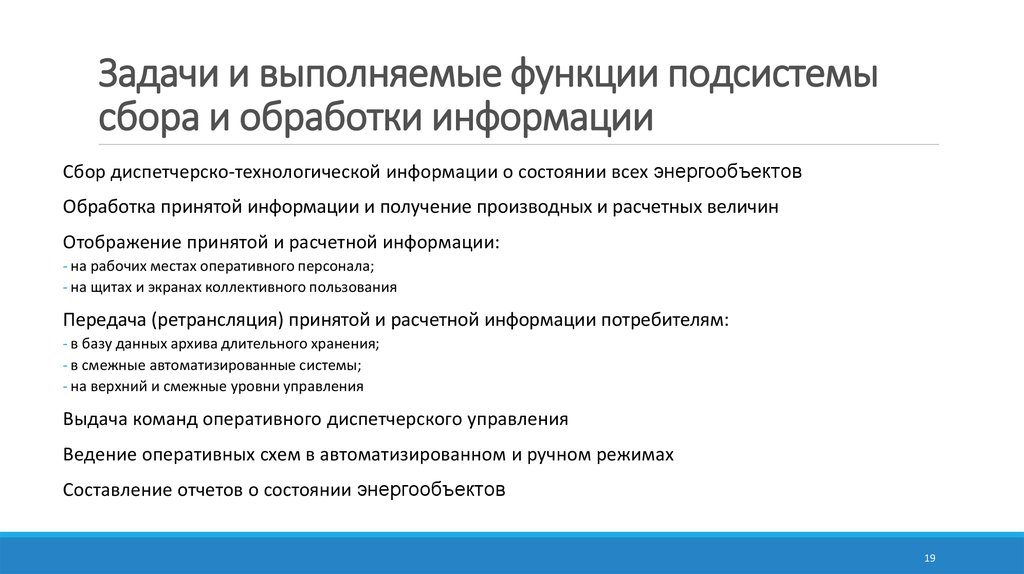 Задачи и выполняемые функции подсистемы сбора и обработки информации

Сбор диспетчерско-технологической информации о состоянии всех энергообъектов

Обработка принятой информации и получение производных и расчетных величин

Отображение принятой и расчетной информации:
- на рабочих местах оперативного персонала;
- на щитах и экранах коллективного пользования

Передача (ретрансляция) принятой и расчетной информации потребителям:
- в базу данных архива длительного хранения;
- в смежные автоматизированные системы;
- на верхний и смежные уровни управления

Выдача команд оперативного диспетчерского управления

Ведение оперативных схем в автоматизированном и ручном режимах

Составление отчетов о состоянии энергообъектов

19